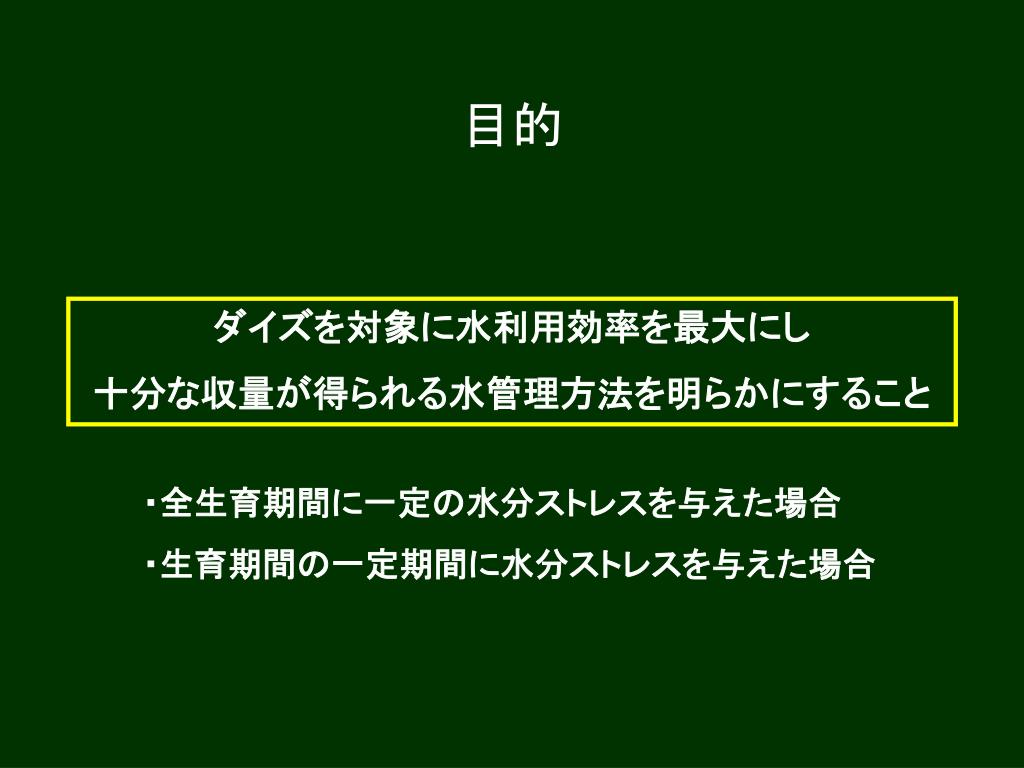 目的

ダイズを対象に水利用効率を最大にし
十分な収量が得られる水管理方法を明らかにすること

・全生育期間に一定の水分ストレスを与えた場合
・生育期間の一定期間に水分ストレスを与えた場合